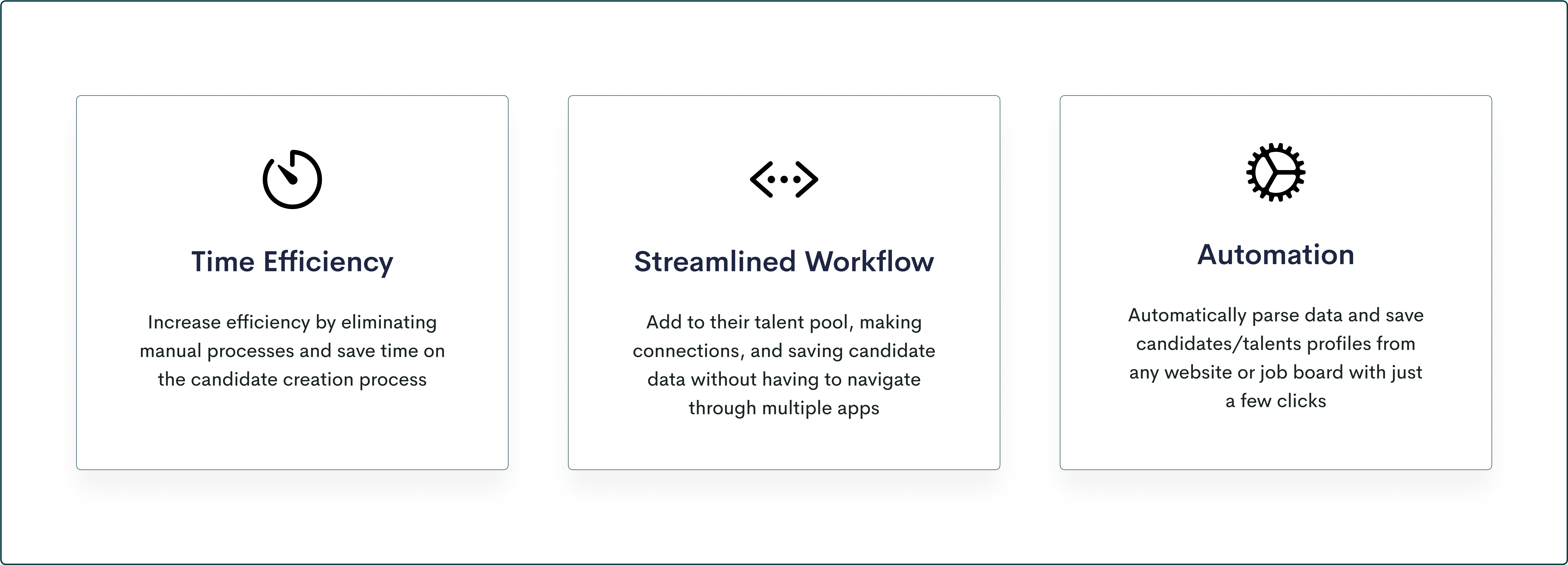 Time Efficiency

Increase efficiency by eliminating manual processes and save time on the candidate creation process

Streamlined Workflow

Add to their talent pool, making connections, and saving candidate data without having to navigate through multiple apps

Automation

Automatically parse data and save candidates/talents profiles from any website or job board with just a few clicks